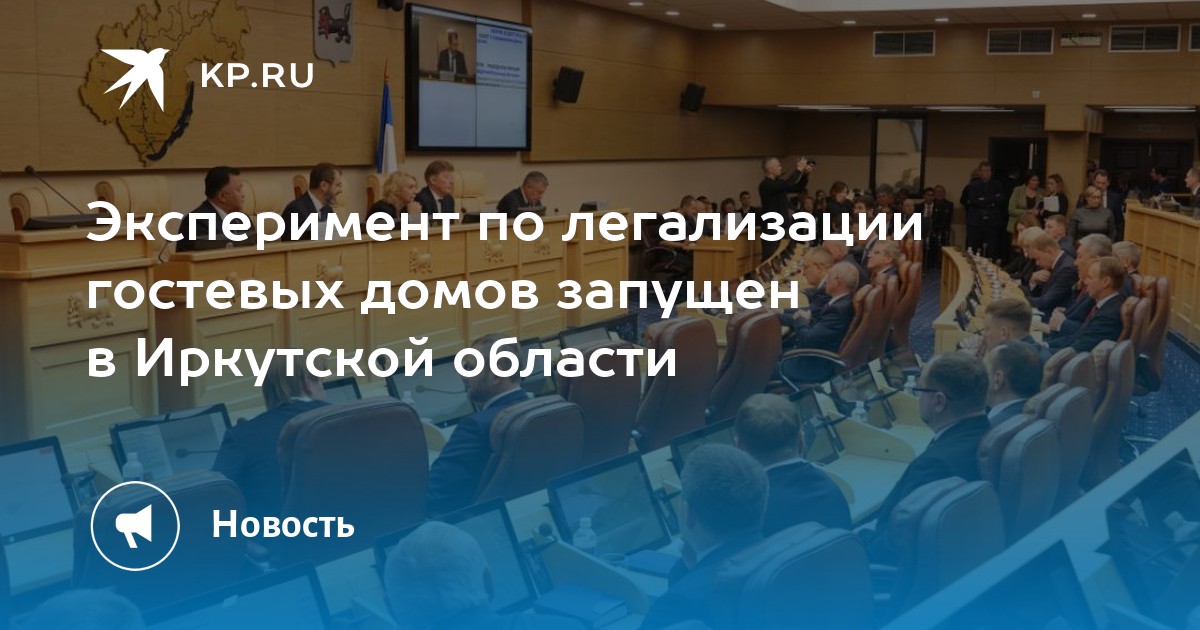 KP.RU

Эксперимент по легализации гостевых домов запущен в Иркутской области

Новость